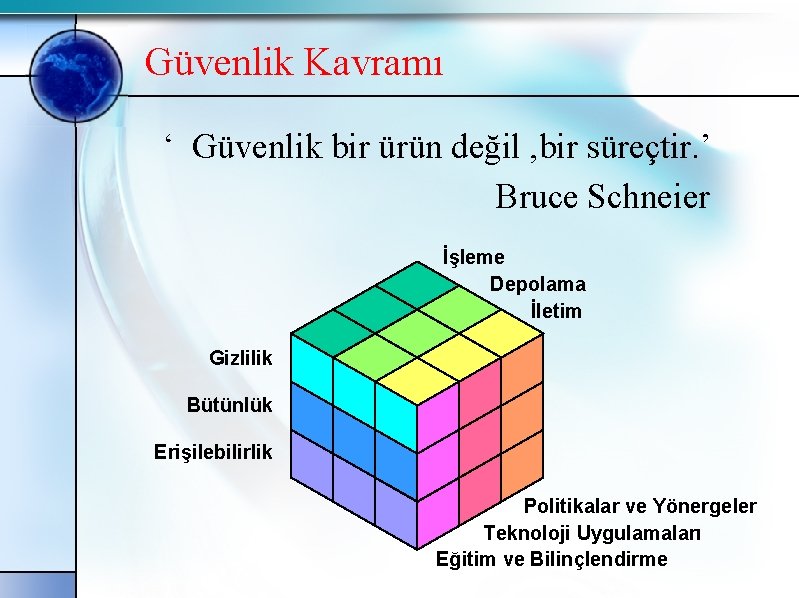 Güvenlik Kavramı

‘ Güvenlik bir ürün değil ,bir süreçtir.’
Bruce Schneier

İşleme
Depolama
İletim

Gizlilik
Bütünlük
Erişilebilirlik

Politikalar ve Yönergeler
Teknoloji Uygulamaları
Eğitim ve Bilinçlendirme